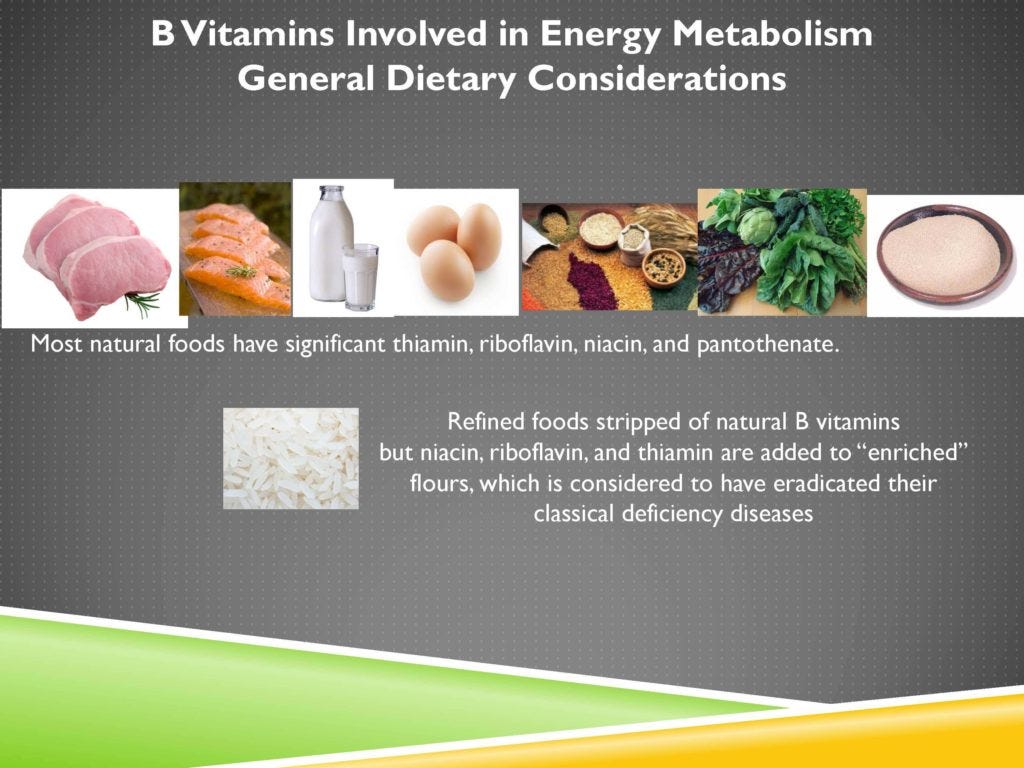 B Vitamins Involved in Energy Metabolism
General Dietary Considerations

Most natural foods have significant thiamin, riboflavin, niacin, and pantothenate.

Refined foods stripped of natural B vitamins but niacin, riboflavin, and thiamin are added to "enriched" flours, which is considered to have eradicated their classical deficiency diseases